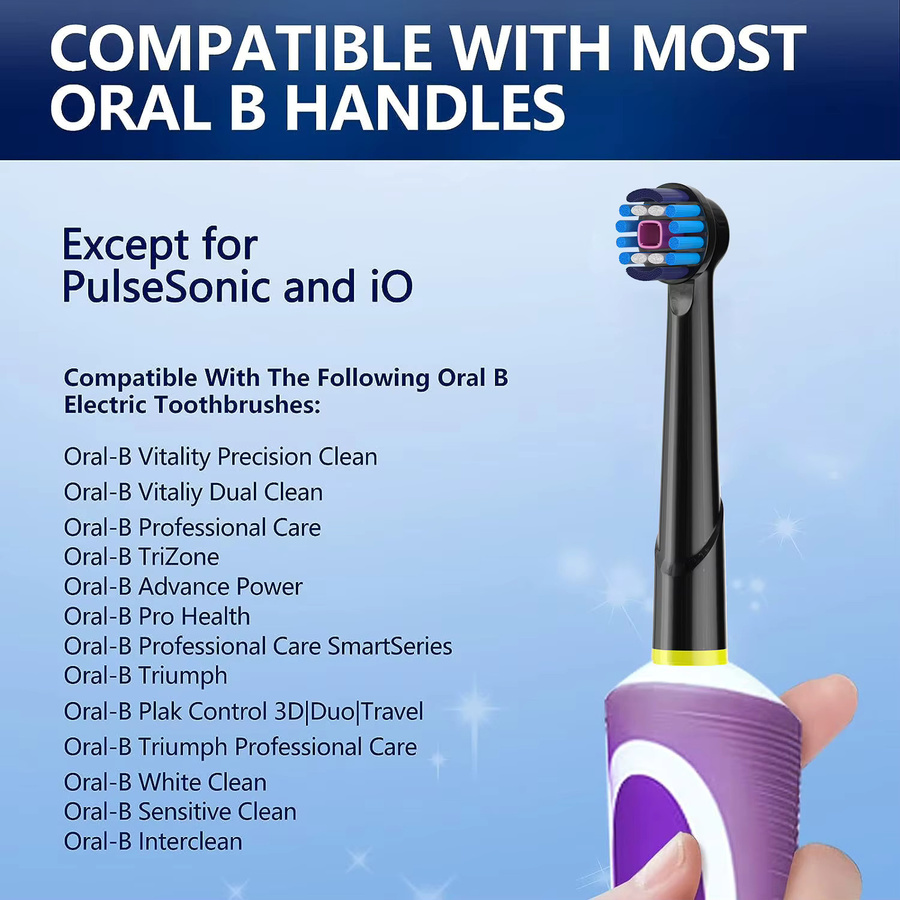 COMPATIBLE WITH MOST ORAL B HANDLES

Except for PulseSonic and iO

Compatible With The Following Oral B Electric Toothbrushes:

Oral-B Vitality Precision Clean
Oral-B Vitaliy Dual Clean
Oral-B Professional Care
Oral-B TriZone
Oral-B Advance Power
Oral-B Pro Health
Oral-B Professional Care SmartSeries
Oral-B Triumph
Oral-B Plak Control 3D|Duo|Travel
Oral-B Triumph Professional Care
Oral-B White Clean
Oral-B Sensitive Clean
Oral-B Interclean